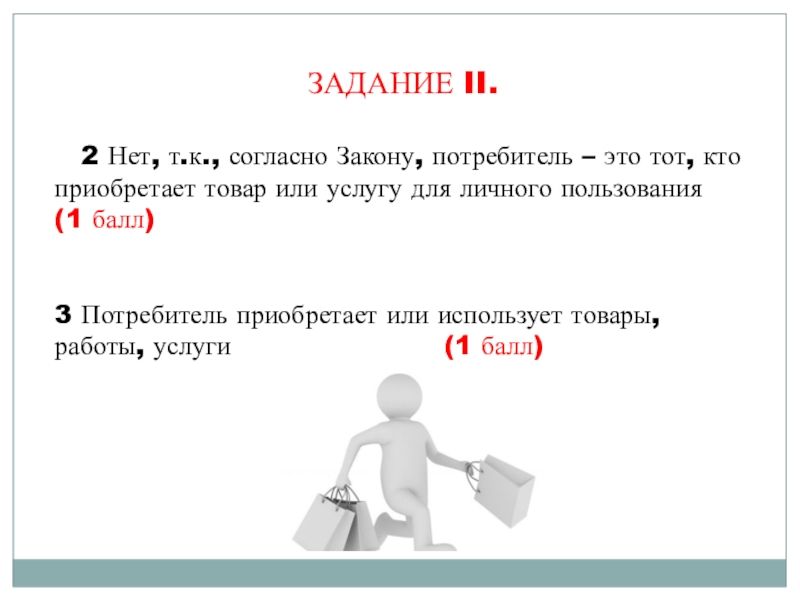 ЗАДАНИЕ II.

2 Нет, т.к., согласно Закону, потребитель – это тот, кто приобретает товар или услугу для личного пользования (1 балл)

3 Потребитель приобретает или использует товары, работы, услуги (1 балл)